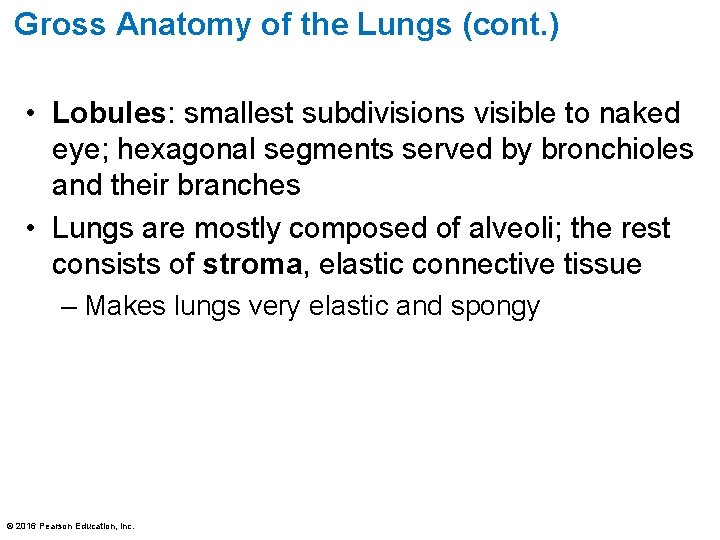 Gross Anatomy of the Lungs (cont.)

• Lobules: smallest subdivisions visible to naked eye; hexagonal segments served by bronchioles and their branches

• Lungs are mostly composed of alveoli; the rest consists of stroma, elastic connective tissue

– Makes lungs very elastic and spongy

© 2016 Pearson Education, Inc.